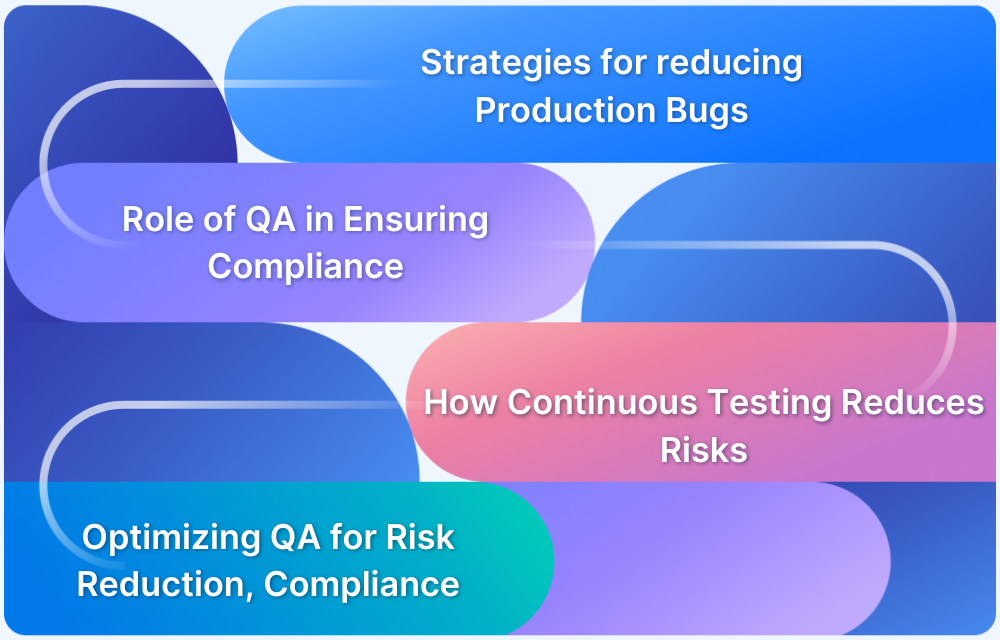 Strategies for reducing Production Bugs

Role of QA in Ensuring Compliance

How Continuous Testing Reduces Risks

Optimizing QA for Risk Reduction, Compliance